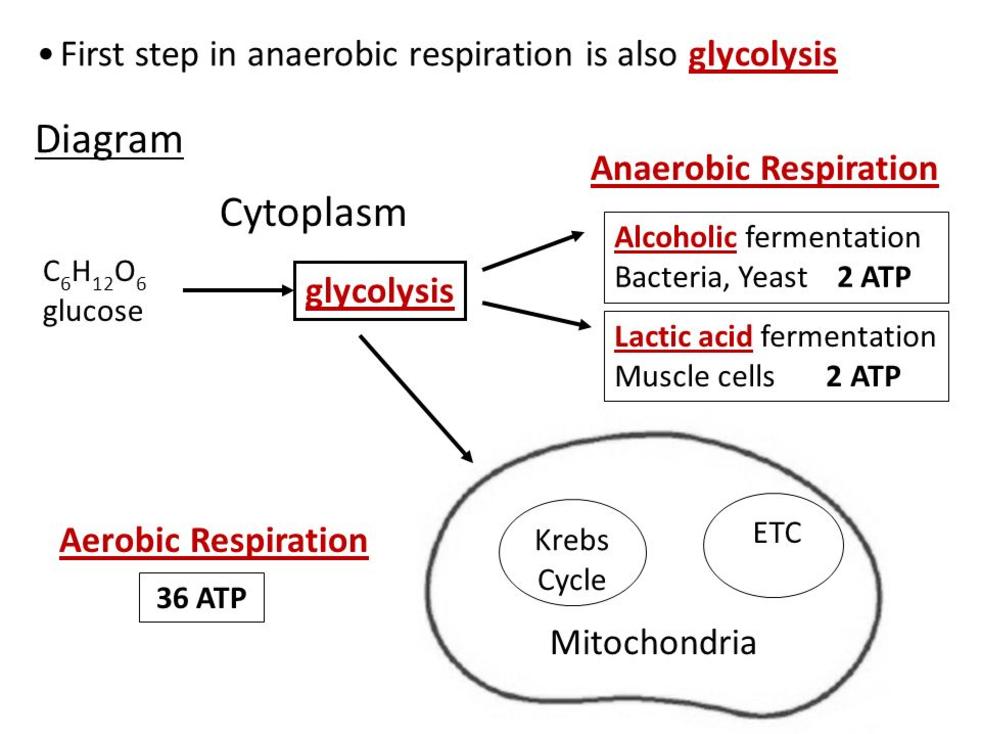 • First step in anaerobic respiration is also glycolysis

Diagram

Cytoplasm

$C_6H_{12}O_6$
glucose

glycolysis

Anaerobic Respiration

Alcoholic fermentation
Bacteria, Yeast 2 ATP

Lactic acid fermentation
Muscle cells 2 ATP

Aerobic Respiration

36 ATP

Krebs Cycle

ETC

Mitochondria